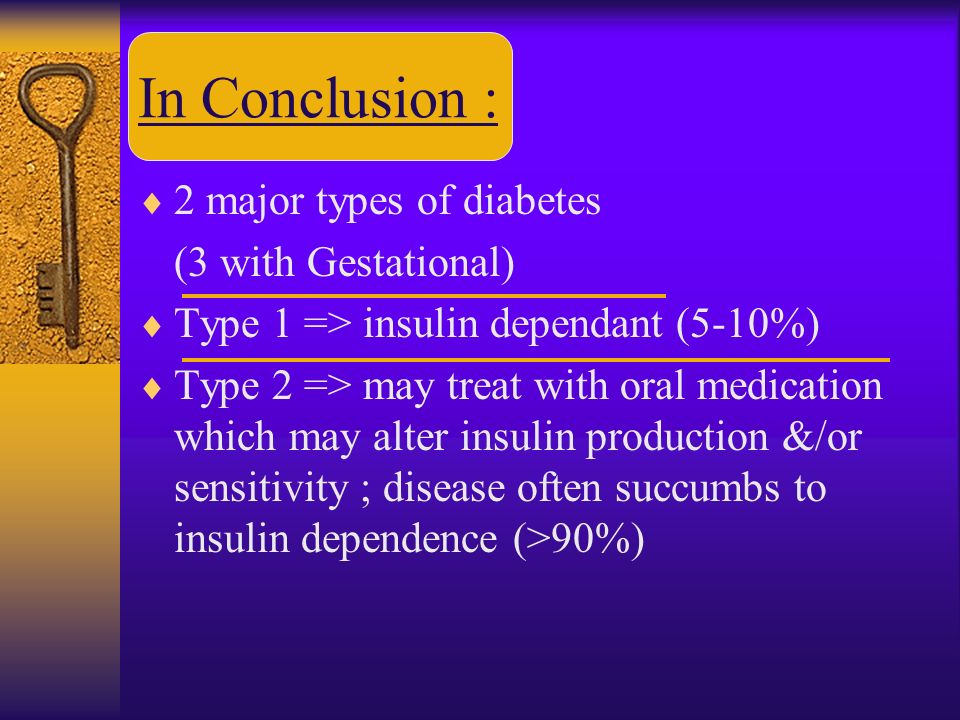 In Conclusion :

♦ 2 major types of diabetes
(3 with Gestational)

♦ Type 1 => insulin dependant (5-10%)

♦ Type 2 => may treat with oral medication which may alter insulin production &/or sensitivity ; disease often succumbs to insulin dependence (>90%)